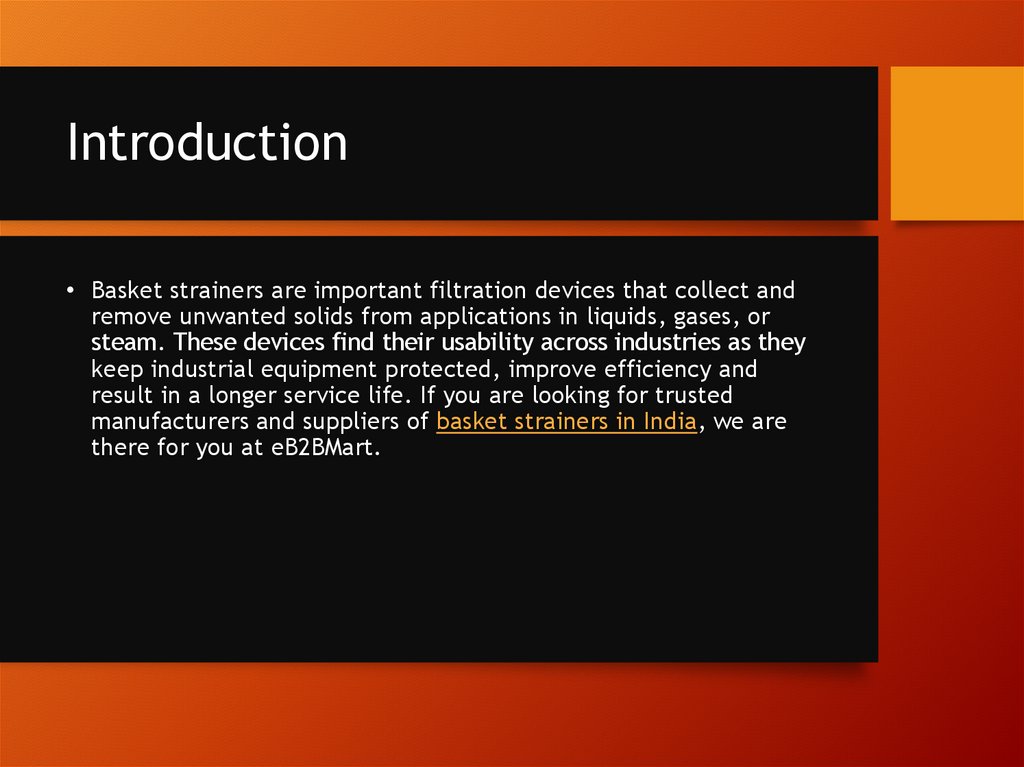 Introduction

• Basket strainers are important filtration devices that collect and remove unwanted solids from applications in liquids, gases, or steam. These devices find their usability across industries as they keep industrial equipment protected, improve efficiency and result in a longer service life. If you are looking for trusted manufacturers and suppliers of basket strainers in India, we are there for you at eB2BMart.